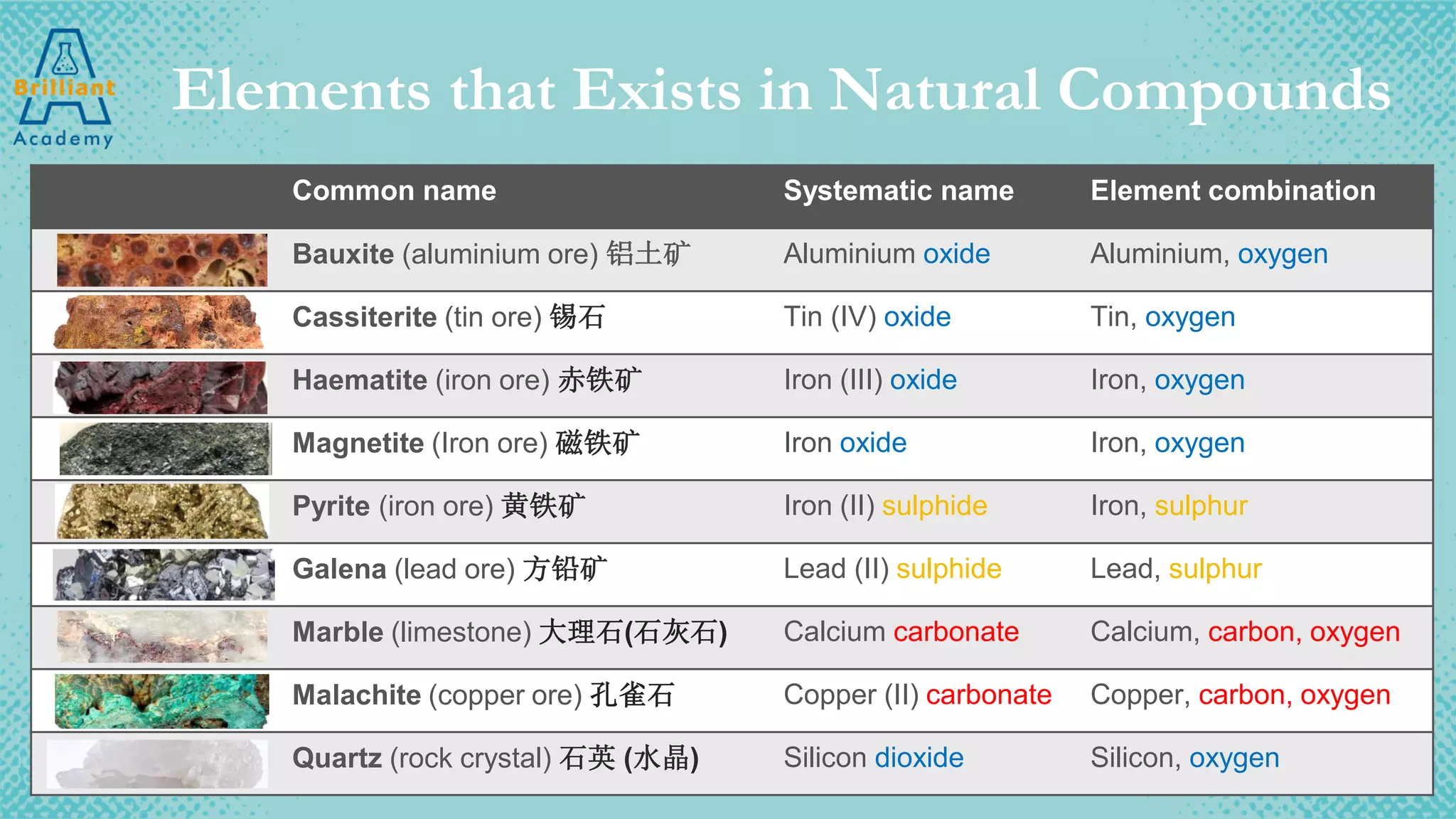 Brilliant Academy

Elements that Exists in Natural Compounds

| | Common name | Systematic name | Element combination |
|---|---|---|---|
| | Bauxite (aluminium ore) 铝土矿 | Aluminium oxide | Aluminium, oxygen |
| | Cassiterite (tin ore) 锡石 | Tin (IV) oxide | Tin, oxygen |
| | Haematite (iron ore) 赤铁矿 | Iron (III) oxide | Iron, oxygen |
| | Magnetite (Iron ore) 磁铁矿 | Iron oxide | Iron, oxygen |
| | Pyrite (iron ore) 黄铁矿 | Iron (II) sulphide | Iron, sulphur |
| | Galena (lead ore) 方铅矿 | Lead (II) sulphide | Lead, sulphur |
| | Marble (limestone) 大理石(石灰石) | Calcium carbonate | Calcium, carbon, oxygen |
| | Malachite (copper ore) 孔雀石 | Copper (II) carbonate | Copper, carbon, oxygen |
| | Quartz (rock crystal) 石英 (水晶) | Silicon dioxide | Silicon, oxygen |